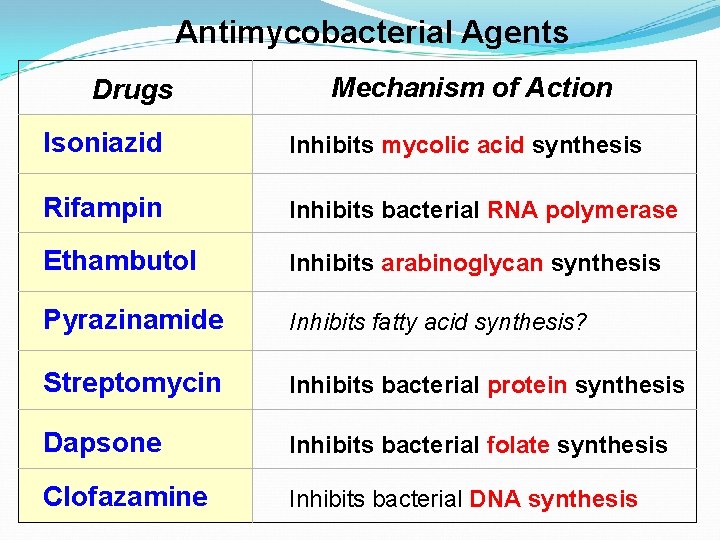 Antimycobacterial Agents

| Drugs | Mechanism of Action |
|---|---|
| Isoniazid | Inhibits mycolic acid synthesis |
| Rifampin | Inhibits bacterial RNA polymerase |
| Ethambutol | Inhibits arabinoglycan synthesis |
| Pyrazinamide | Inhibits fatty acid synthesis? |
| Streptomycin | Inhibits bacterial protein synthesis |
| Dapsone | Inhibits bacterial folate synthesis |
| Clofazamine | Inhibits bacterial DNA synthesis |